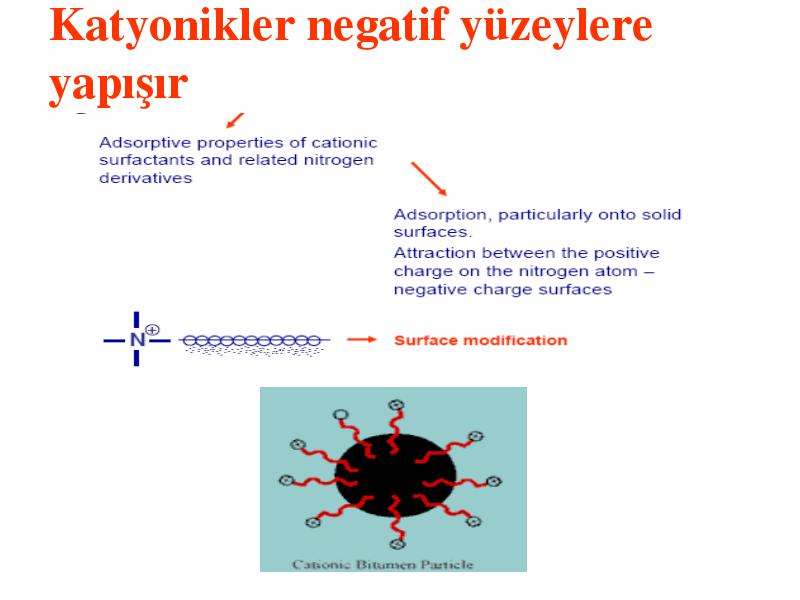 Katyonikler negatif yüzeylere yapışır

Adsorptive properties of cationic surfactants and related nitrogen derivatives

Adsorption, particularly onto solid surfaces.
Attraction between the positive charge on the nitrogen atom – negative charge surfaces

$N^{\oplus}$

Surface modification

Cationic Bitumen Particle